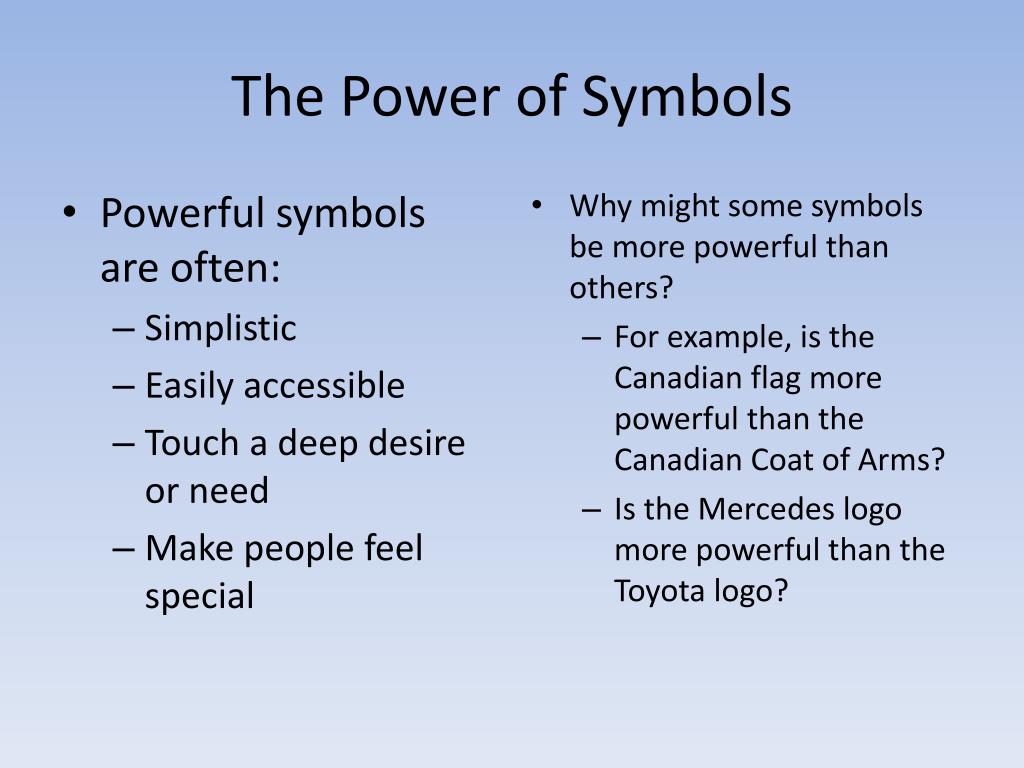 The Power of Symbols

• Powerful symbols are often:
– Simplistic
– Easily accessible
– Touch a deep desire or need
– Make people feel special

• Why might some symbols be more powerful than others?
– For example, is the Canadian flag more powerful than the Canadian Coat of Arms?
– Is the Mercedes logo more powerful than the Toyota logo?